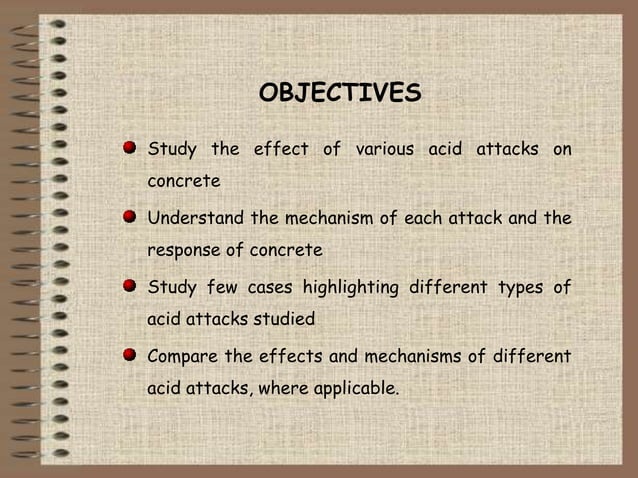 OBJECTIVES

- Study the effect of various acid attacks on concrete
- Understand the mechanism of each attack and the response of concrete
- Study few cases highlighting different types of acid attacks studied
- Compare the effects and mechanisms of different acid attacks, where applicable.